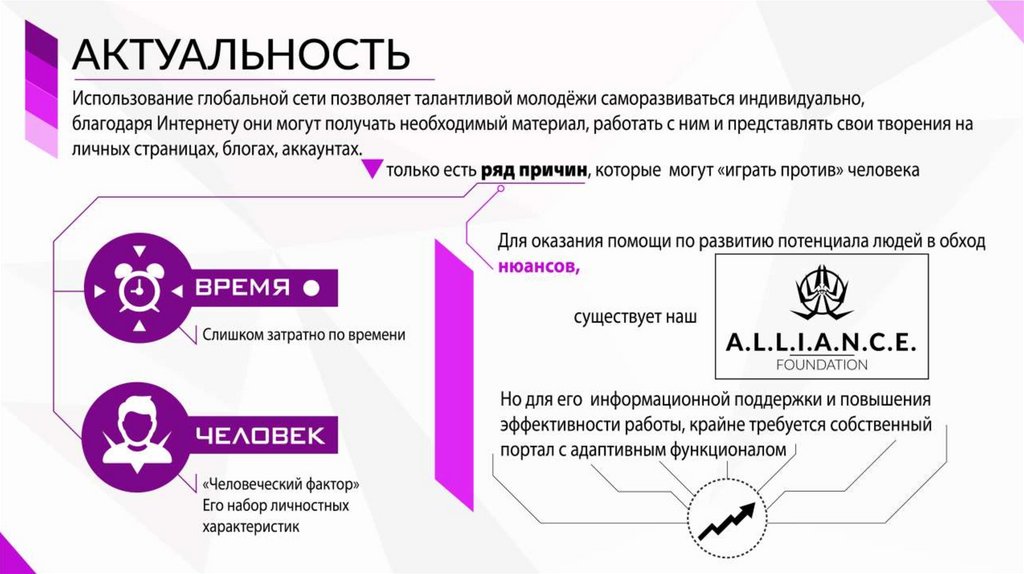 АКТУАЛЬНОСТЬ

Использование глобальной сети позволяет талантливой молодёжи саморазвиваться индивидуально, благодаря Интернету они могут получать необходимый материал, работать с ним и представлять свои творения на личных страницах, блогах, аккаунтах.

только есть ряд причин, которые могут «играть против» человека

ВРЕМЯ

Слишком затратно по времени

ЧЕЛОВЕК

«Человеческий фактор»
Его набор личностных характеристик

Для оказания помощи по развитию потенциала людей в обход нюансов,

существует наш

A.L.L.I.A.N.C.E.
FOUNDATION

Но для его информационной поддержки и повышения эффективности работы, крайне требуется собственный портал с адаптивным функционалом